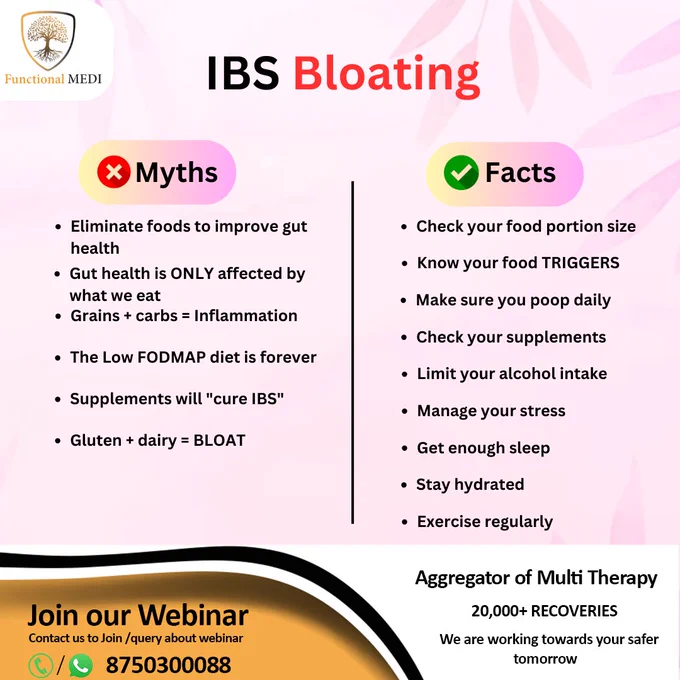 Functional MEDI

IBS Bloating

Myths

- Eliminate foods to improve gut health
- Gut health is ONLY affected by what we eat
- Grains + carbs = Inflammation
- The Low FODMAP diet is forever
- Supplements will "cure IBS"
- Gluten + dairy = BLOAT

Facts

- Check your food portion size
- Know your food TRIGGERS
- Make sure you poop daily
- Check your supplements
- Limit your alcohol intake
- Manage your stress
- Get enough sleep
- Stay hydrated
- Exercise regularly

Join our Webinar
Contact us to Join /query about webinar
/ 8750300088

Aggregator of Multi Therapy
20,000+ RECOVERIES
We are working towards your safer tomorrow